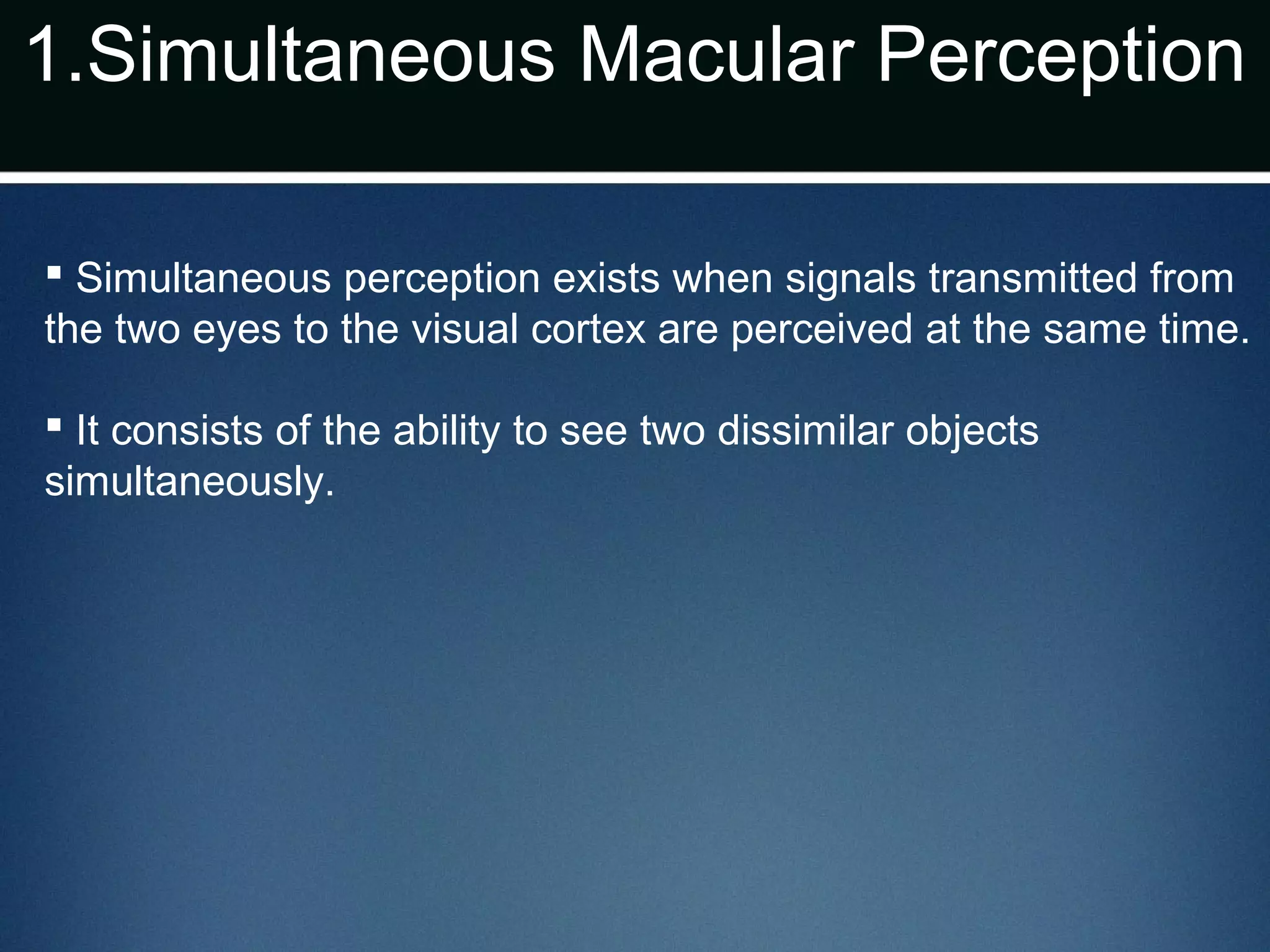 1.Simultaneous Macular Perception

▪ Simultaneous perception exists when signals transmitted from the two eyes to the visual cortex are perceived at the same time.

▪ It consists of the ability to see two dissimilar objects simultaneously.